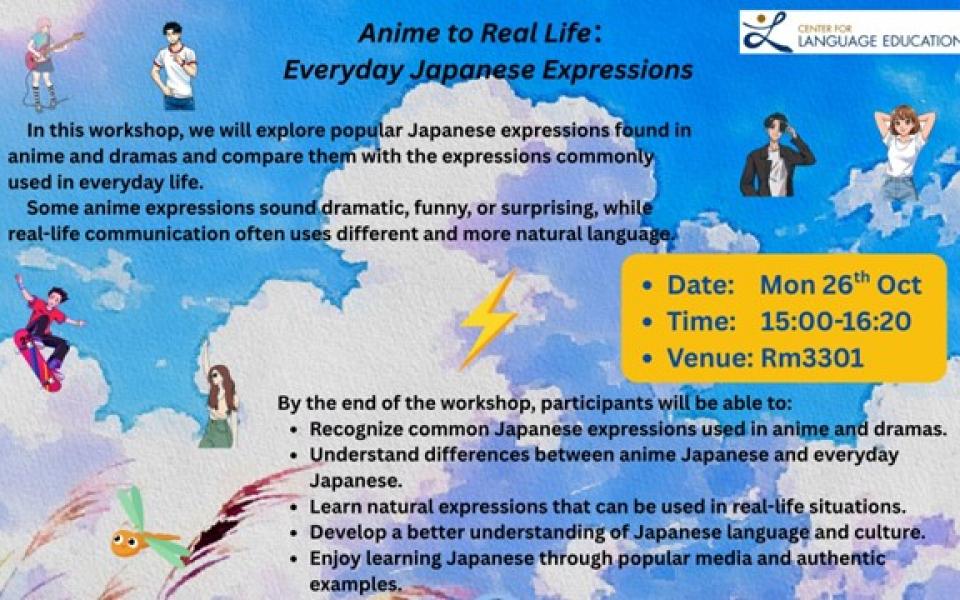 CENTER FOR LANGUAGE EDUCATION

Anime to Real Life:
Everyday Japanese Expressions

In this workshop, we will explore popular Japanese expressions found in anime and dramas and compare them with the expressions commonly used in everyday life.

Some anime expressions sound dramatic, funny, or surprising, while real-life communication often uses different and more natural language.

- Date: Mon 26$^{th}$ Oct
- Time: 15:00-16:20
- Venue: Rm3301

By the end of the workshop, participants will be able to:
- Recognize common Japanese expressions used in anime and dramas.
- Understand differences between anime Japanese and everyday Japanese.
- Learn natural expressions that can be used in real-life situations.
- Develop a better understanding of Japanese language and culture.
- Enjoy learning Japanese through popular media and authentic examples.